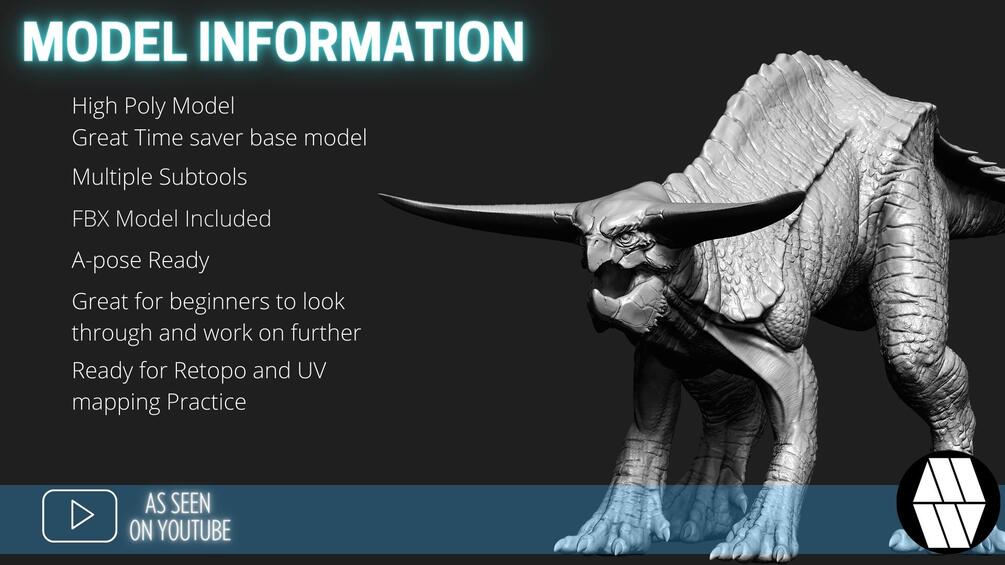 MODEL INFORMATION

High Poly Model
Great Time saver base model

Multiple Subtools

FBX Model Included

A-pose Ready

Great for beginners to look through and work on further

Ready for Retopo and UV mapping Practice

AS SEEN ON YOUTUBE